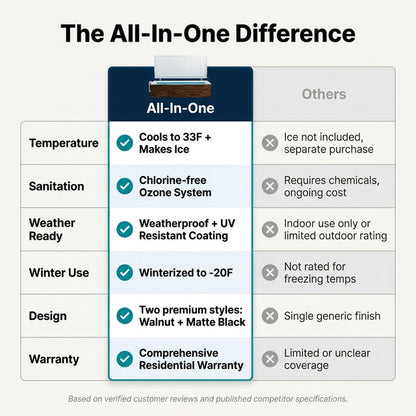 The All-In-One Difference

| | All-In-One | Others |
|---|---|---|
| Temperature | Cools to 33F + Makes Ice | Ice not included, separate purchase |
| Sanitation | Chlorine-free Ozone System | Requires chemicals, ongoing cost |
| Weather Ready | Weatherproof + UV Resistant Coating | Indoor use only or limited outdoor rating |
| Winter Use | Winterized to -20F | Not rated for freezing temps |
| Design | Two premium styles: Walnut + Matte Black | Single generic finish |
| Warranty | Comprehensive Residential Warranty | Limited or unclear coverage |

Based on verified customer reviews and published competitor specifications.